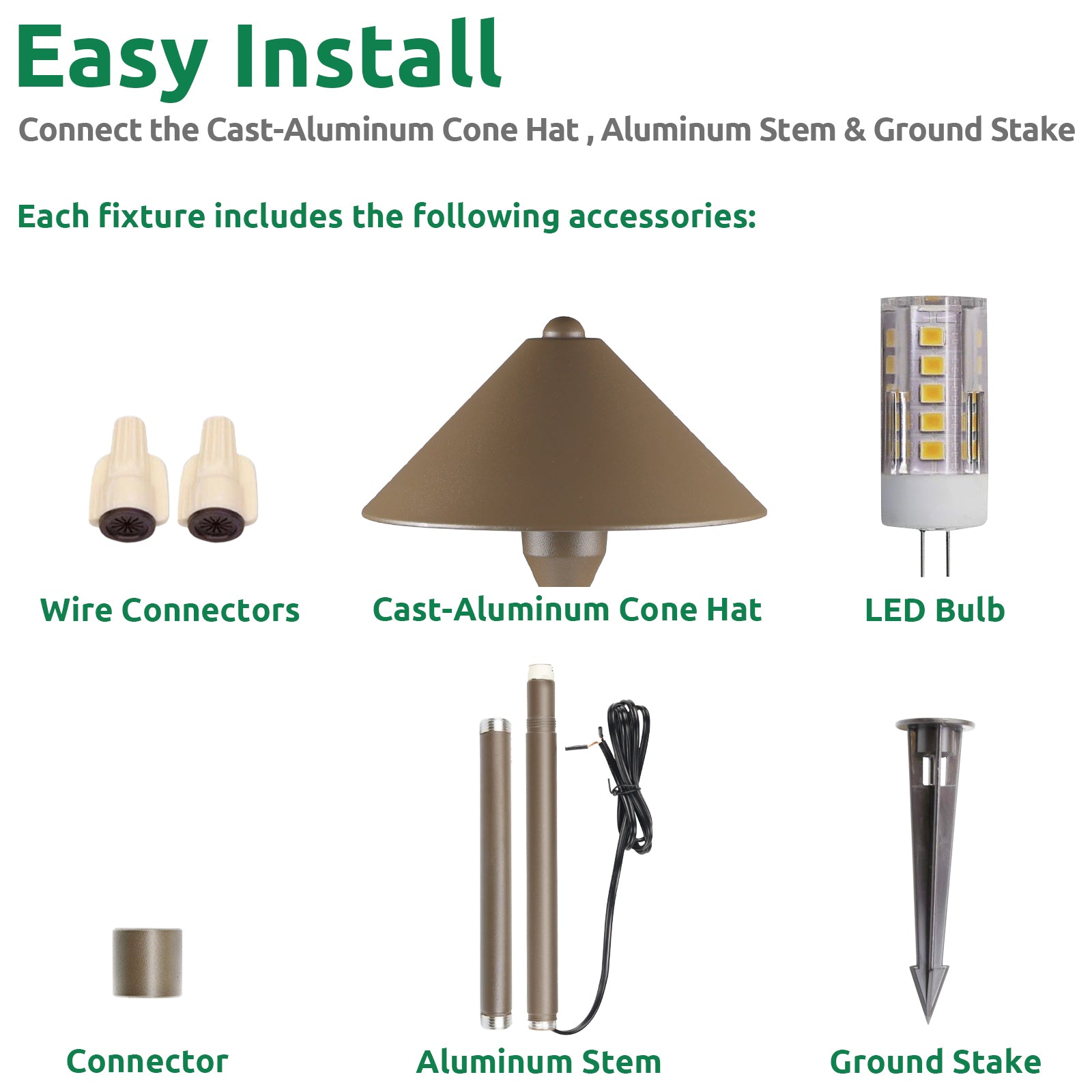 Easy Install

Connect the Cast-Aluminum Cone Hat , Aluminum Stem & Ground Stake

Each fixture includes the following accessories:

Wire Connectors

Cast-Aluminum Cone Hat

LED Bulb

Connector

Aluminum Stem

Ground Stake